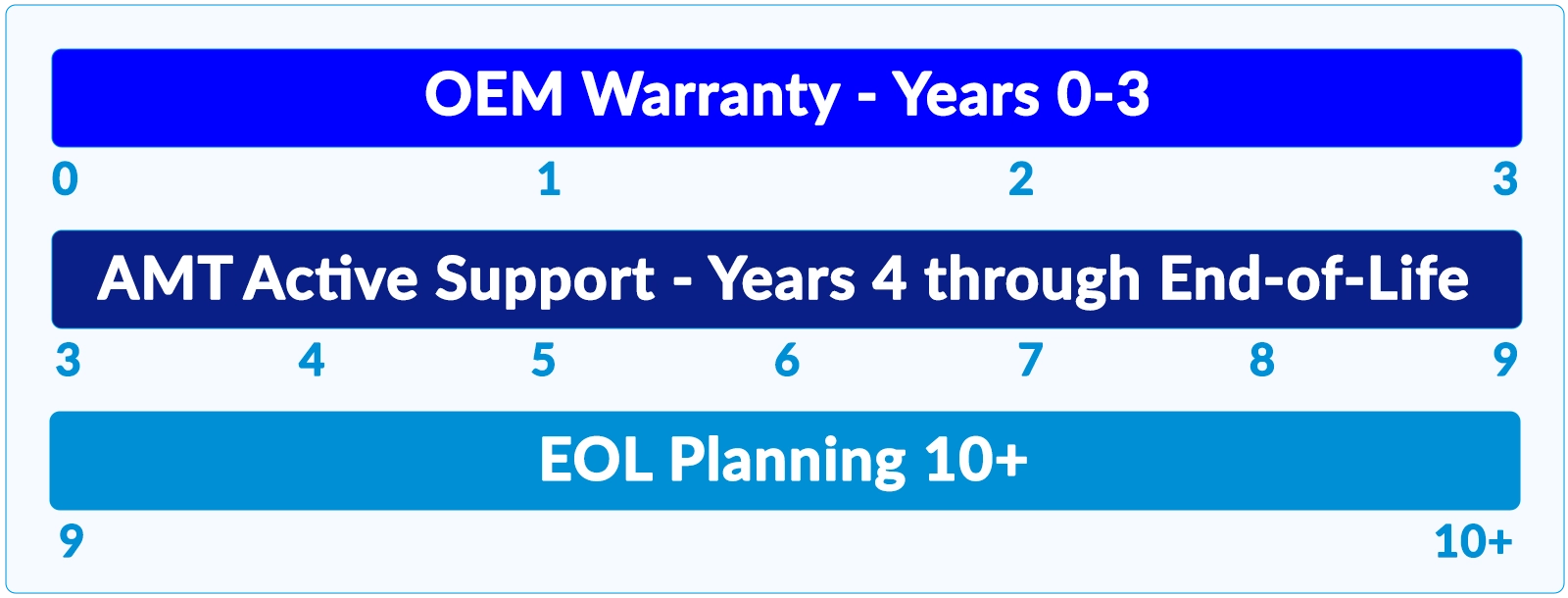 OEM Warranty - Years 0-3

0 1 2 3

AMT Active Support - Years 4 through End-of-Life

3 4 5 6 7 8 9

EOL Planning 10+

9 10+